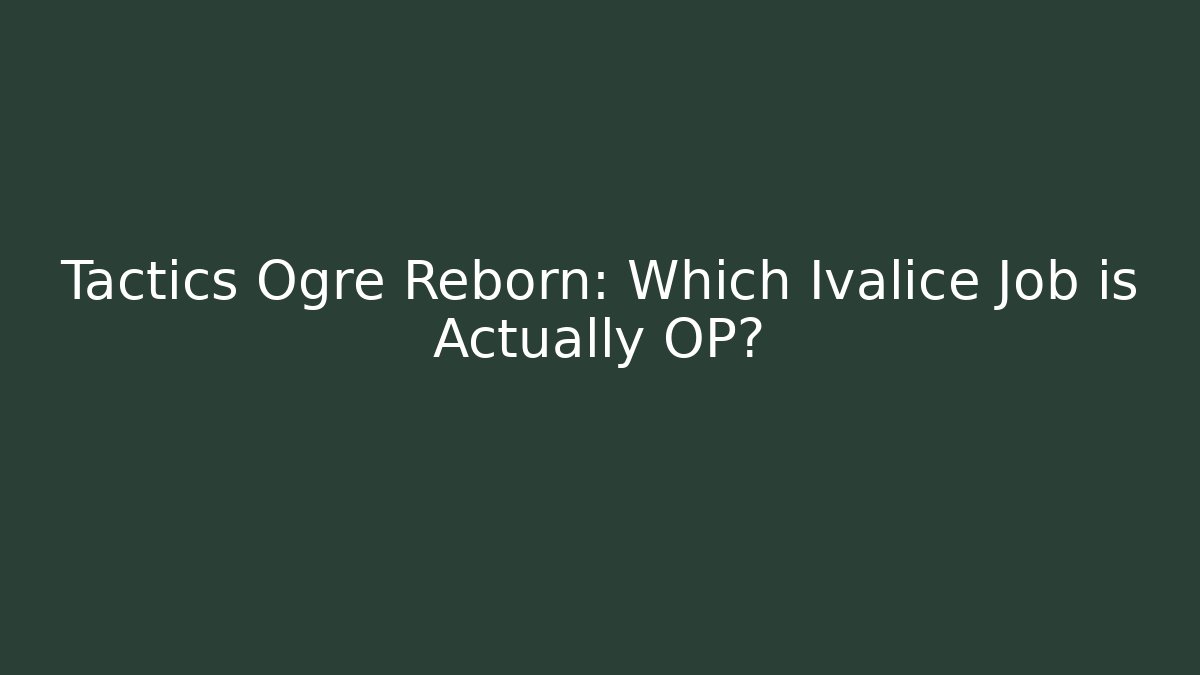 Tactics Ogre Reborn: Which Ivalice Job is Actually OP?